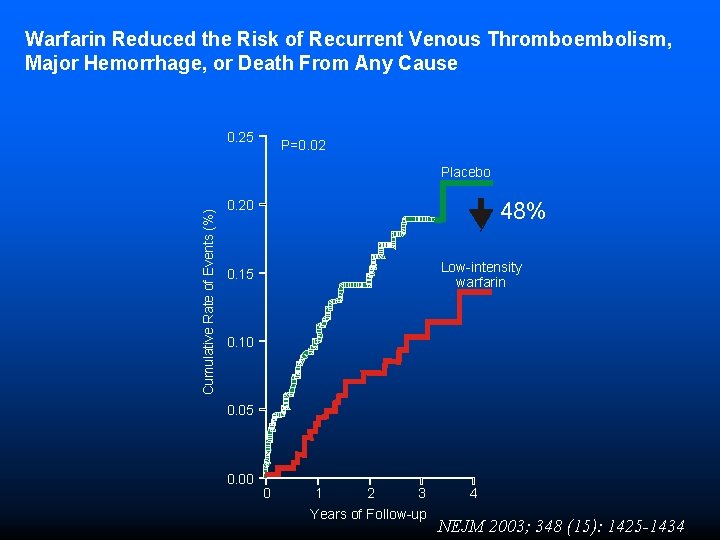 Warfarin Reduced the Risk of Recurrent Venous Thromboembolism, Major Hemorrhage, or Death From Any Cause

P=0.02

Placebo

48%

Low-intensity warfarin

Cumulative Rate of Events (%)

0.25
0.20
0.15
0.10
0.05
0.00

0 1 2 3 4

Years of Follow-up

NEJM 2003; 348 (15): 1425-1434